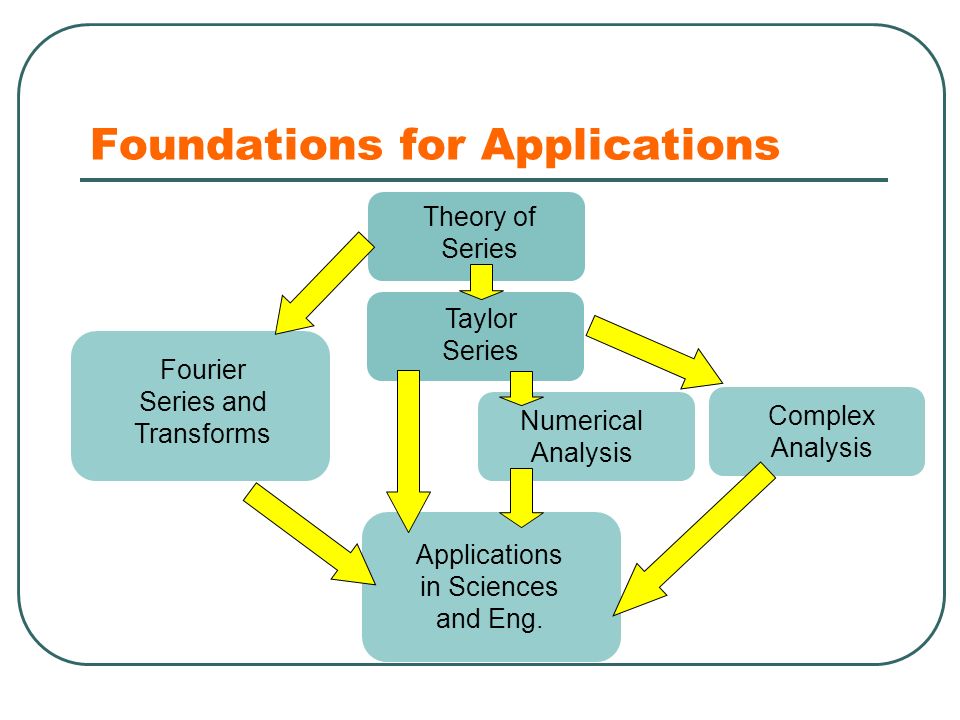 Foundations for Applications

Theory of Series

Taylor Series

Fourier Series and Transforms

Numerical Analysis

Complex Analysis

Applications in Sciences and Eng.